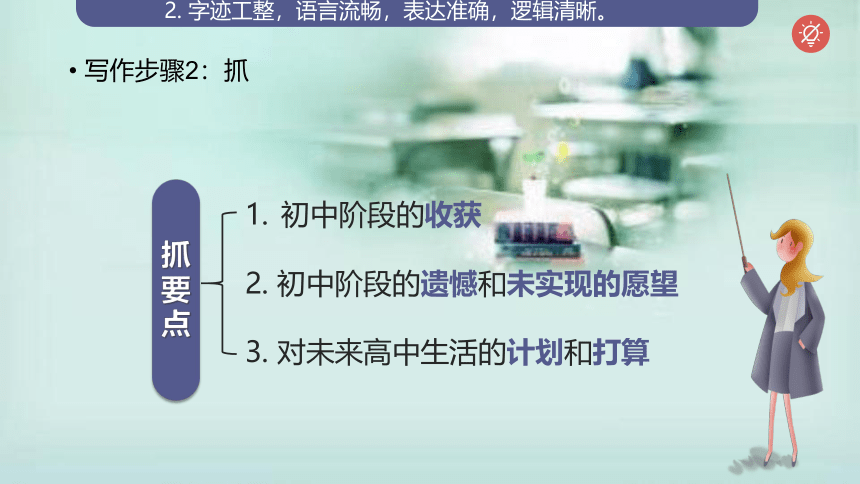 2. 字迹工整，语言流畅，表达准确，逻辑清晰。

• 写作步骤2：抓

抓要点

1. 初中阶段的收获

2. 初中阶段的遗憾和未实现的愿望

3. 对未来高中生活的计划和打算